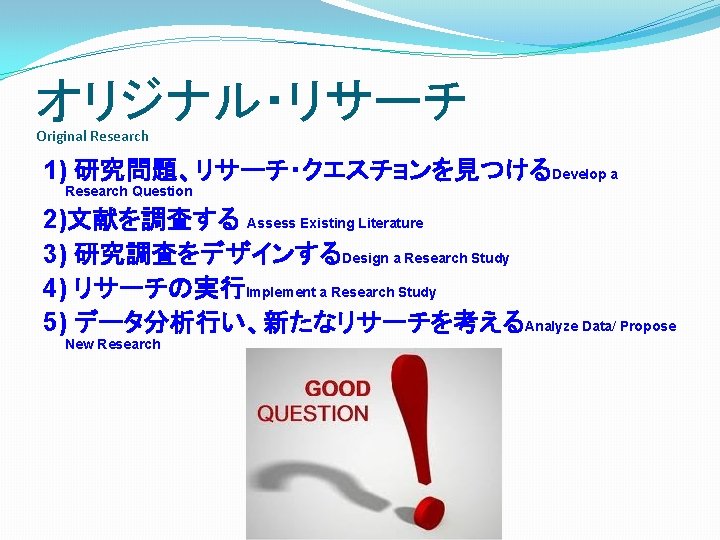 オリジナル・リサーチ
Original Research

1) 研究問題、リサーチ・クエスチョンを見つけるDevelop a Research Question

2)文献を調査する Assess Existing Literature

3) 研究調査をデザインするDesign a Research Study

4) リサーチの実行Implement a Research Study

5) データ分析行い、新たなリサーチを考えるAnalyze Data/ Propose New Research

GOOD QUESTION